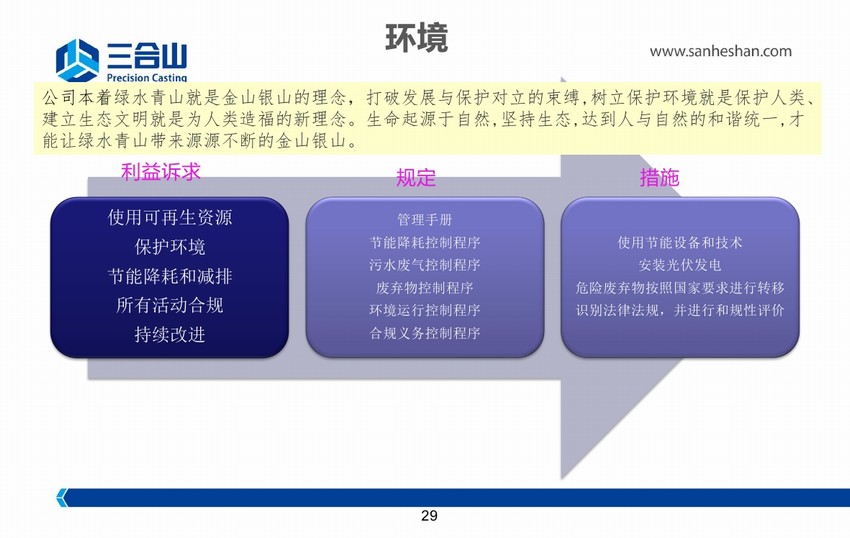 三合山
Precision Casting

环境

www.sanheshan.com

公司本着绿水青山就是金山银山的理念，打破发展与保护对立的束缚，树立保护环境就是保护人类、建立生态文明就是为人类造福的新理念。生命起源于自然，坚持生态，达到人与自然的和谐统一，才能让绿水青山带来源源不断的金山银山。

利益诉求

使用可再生资源
保护环境
节能降耗和减排
所有活动合规
持续改进

规定

管理手册
节能降耗控制程序
污水废气控制程序
废弃物控制程序
环境运行控制程序
合规义务控制程序

措施

使用节能设备和技术
安装光伏发电
危险废弃物按照国家要求进行转移
识别法律法规，并进行和规性评价

29